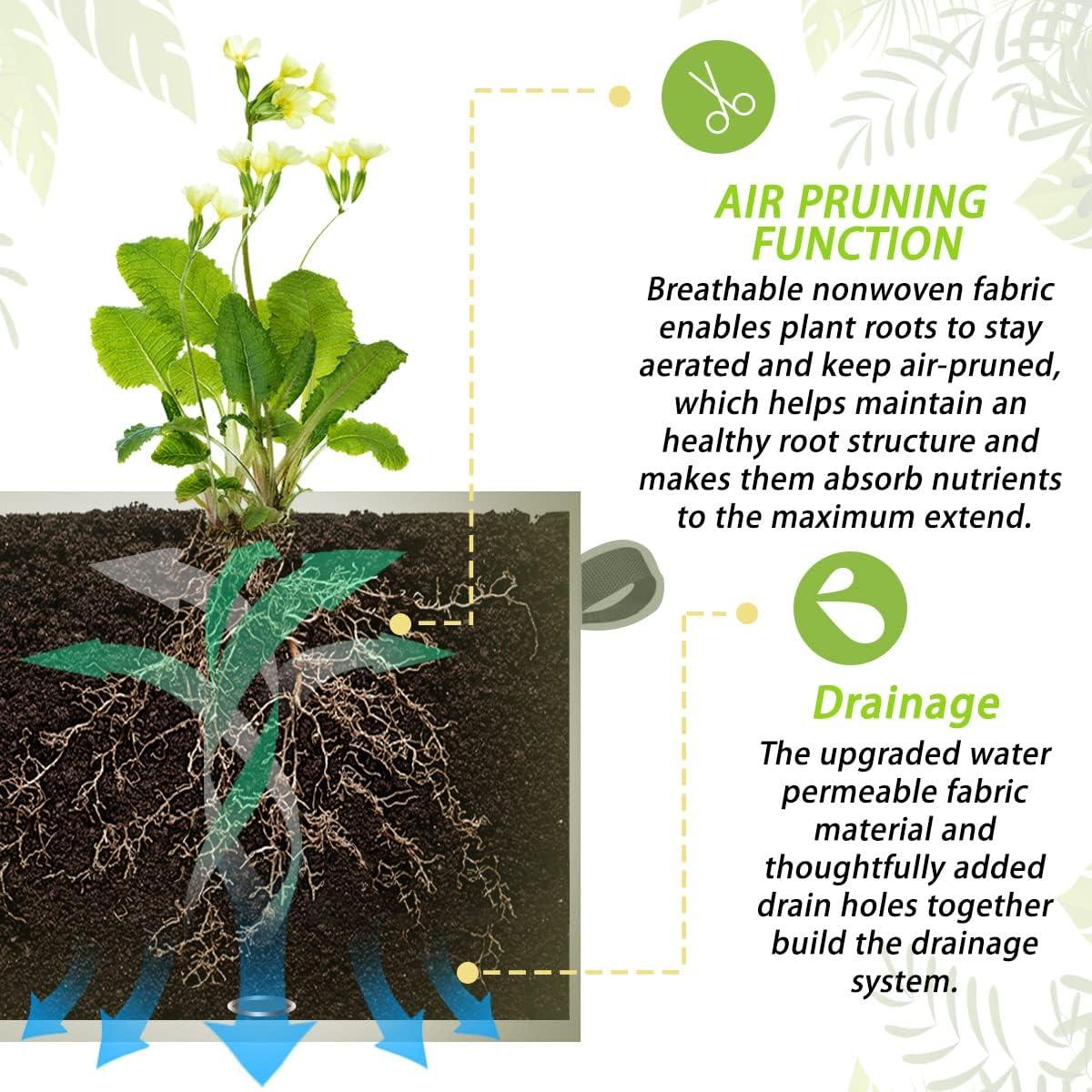 AIR PRUNING FUNCTION

Breathable nonwoven fabric enables plant roots to stay aerated and keep air-pruned, which helps maintain an healthy root structure and makes them absorb nutrients to the maximum extend.

Drainage

The upgraded water permeable fabric material and thoughtfully added drain holes together build the drainage system.